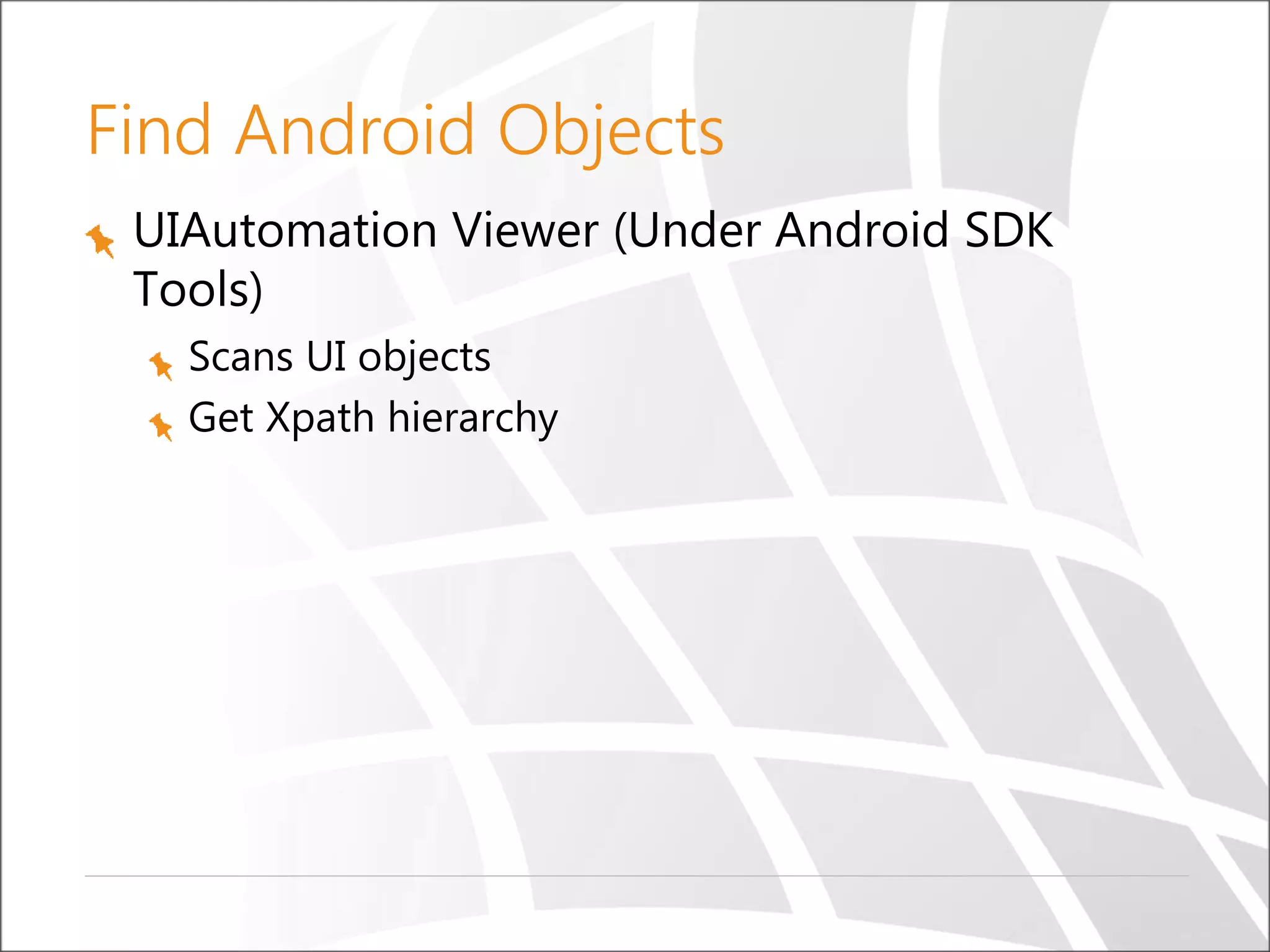 Find Android Objects

UIAutomation Viewer (Under Android SDK Tools)

Scans UI objects

Get Xpath hierarchy